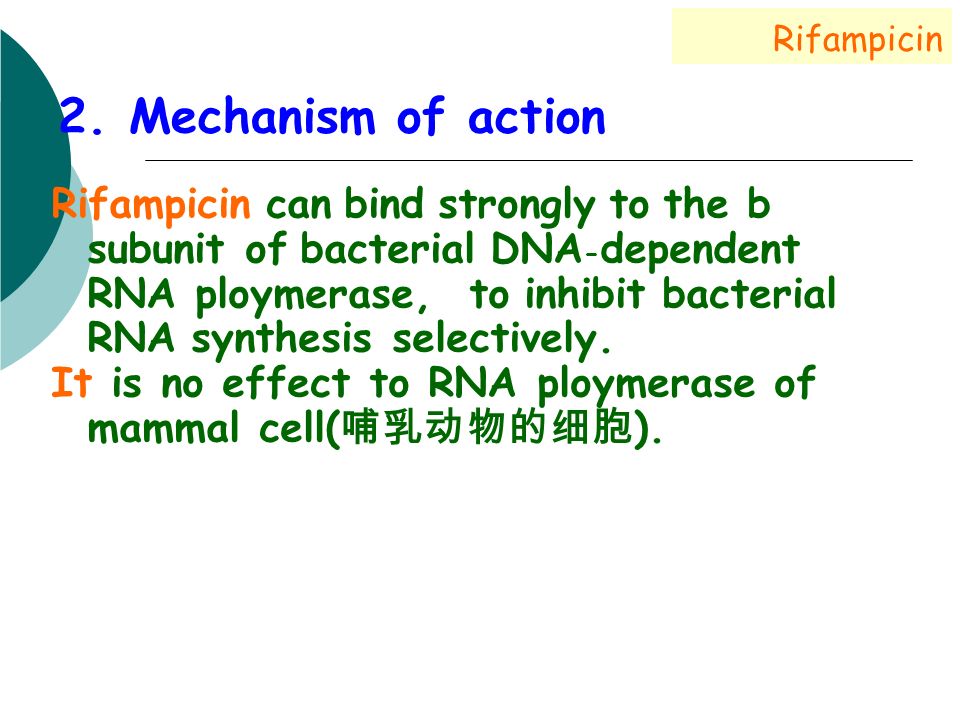 Rifampicin

2. Mechanism of action

Rifampicin can bind strongly to the b subunit of bacterial DNA-dependent RNA ploymerase, to inhibit bacterial RNA synthesis selectively.

It is no effect to RNA ploymerase of mammal cell(哺乳动物的细胞).